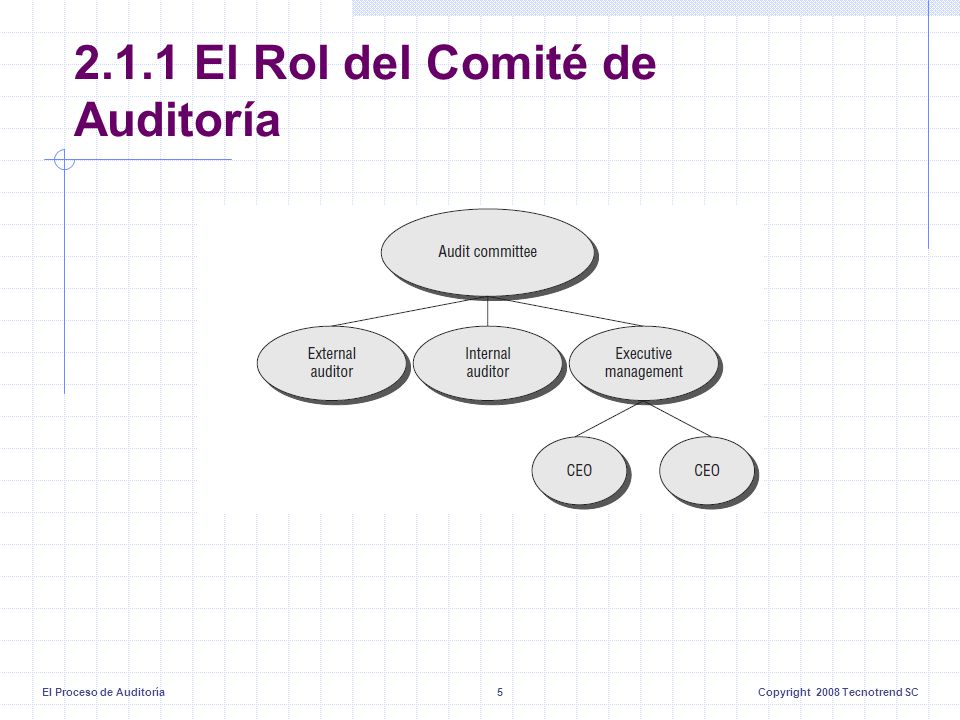 2.1.1 El Rol del Comité de Auditoría

Audit committee

External auditor

Internal auditor

Executive management

CEO

CEO

El Proceso de Auditoría

5

Copyright 2008 Tecnotrend SC